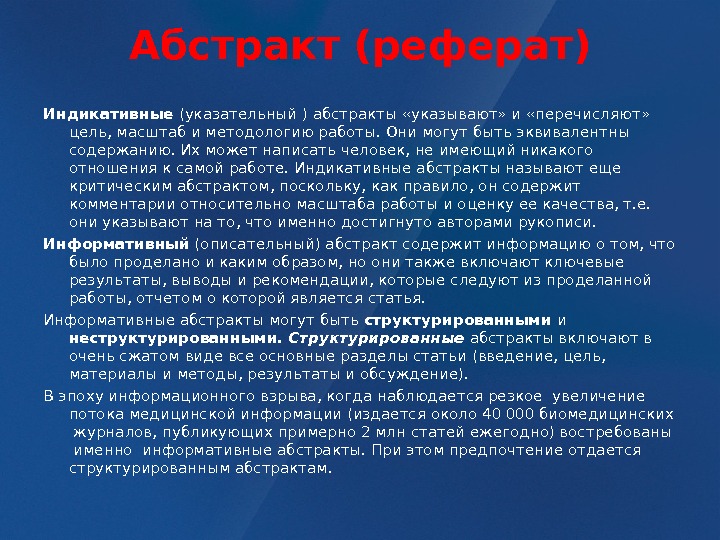 Абстракт (реферат)

Индикативные (указательный ) абстракты «указывают» и «перечисляют» цель, масштаб и методологию работы. Они могут быть эквивалентны содержанию. Их может написать человек, не имеющий никакого отношения к самой работе. Индикативные абстракты называют еще критическим абстрактом, поскольку, как правило, он содержит комментарии относительно масштаба работы и оценку ее качества, т.е. они указывают на то, что именно достигнуто авторами рукописи.

Информативный (описательный) абстракт содержит информацию о том, что было проделано и каким образом, но они также включают ключевые результаты, выводы и рекомендации, которые следуют из проделанной работы, отчетом о которой является статья.

Информативные абстракты могут быть структурированными и неструктурированными. Структурированные абстракты включают в очень сжатом виде все основные разделы статьи (введение, цель, материалы и методы, результаты и обсуждение).

В эпоху информационного взрыва, когда наблюдается резкое увеличение потока медицинской информации (издается около 40 000 биомедицинских журналов, публикующих примерно 2 млн статей ежегодно) востребованы именно информативные абстракты. При этом предпочтение отдается структурированным абстрактам.